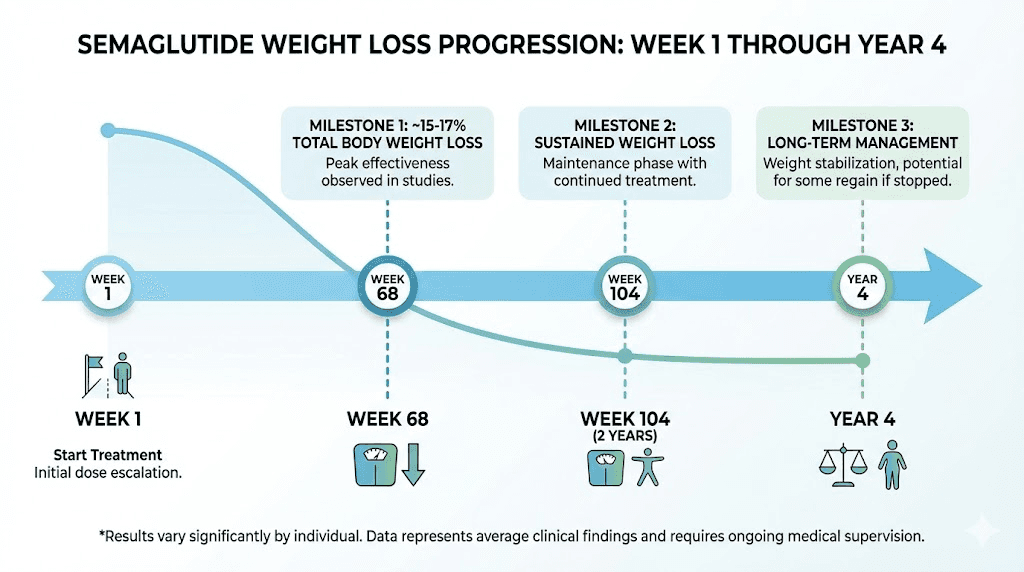 SEMAGLUTIDE WEIGHT LOSS PROGRESSION: WEEK 1 THROUGH YEAR 4

MILESTONE 1: ~15-17% TOTAL BODY WEIGHT LOSS
Peak effectiveness observed in studies.

MILESTONE 2: SUSTAINED WEIGHT LOSS
Maintenance phase with continued treatment.

MILESTONE 3: LONG-TERM MANAGEMENT
Weight stabilization, potential for some regain if stopped.

WEEK 1

WEEK 68

WEEK 104

YEAR 4

WEEK 1
Start Treatment
Initial dose escalation.

WEEK 68

WEEK 104
(2 YEARS)

YEAR 4

*Results vary significantly by individual. Data represents average clinical findings and requires ongoing medical supervision.